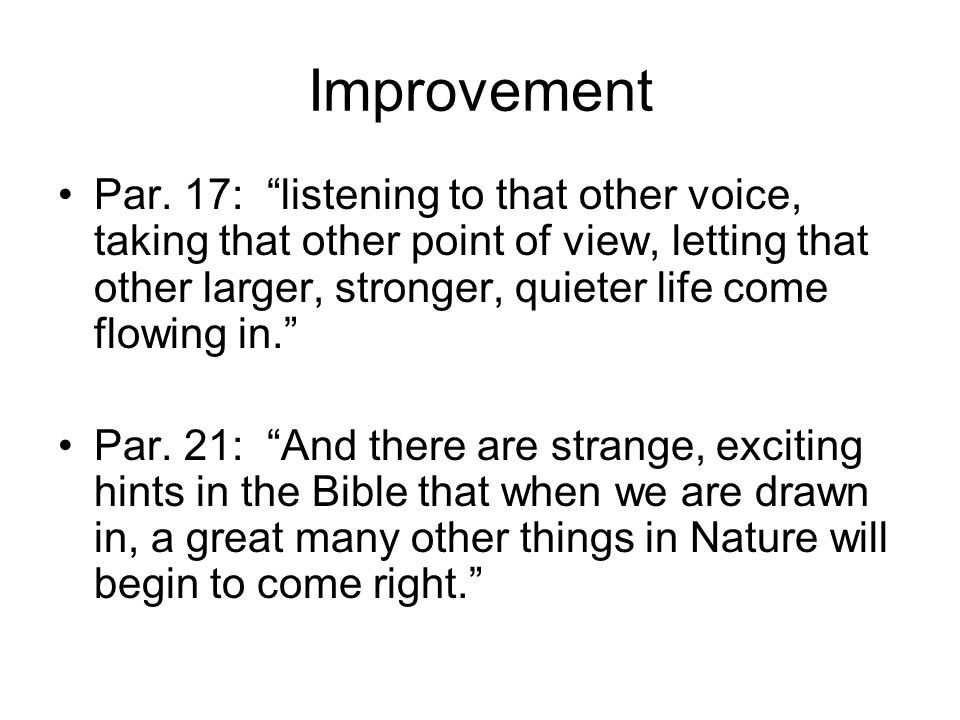 Improvement

• Par. 17: “listening to that other voice, taking that other point of view, letting that other larger, stronger, quieter life come flowing in.”

• Par. 21: “And there are strange, exciting hints in the Bible that when we are drawn in, a great many other things in Nature will begin to come right.”